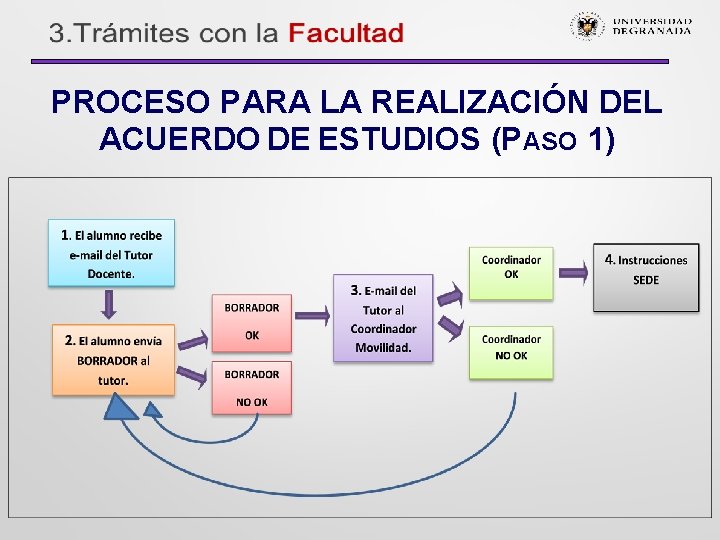 3.Trámites con la Facultad

UNIVERSIDAD DE GRANADA

PROCESO PARA LA REALIZACIÓN DEL ACUERDO DE ESTUDIOS (PASO 1)

1. El alumno recibe e-mail del Tutor Docente.

2. El alumno envía BORRADOR al tutor.

BORRADOR OK

BORRADOR NO OK

3. E-mail del Tutor al Coordinador Movilidad.

Coordinador OK

Coordinador NO OK

4. Instrucciones SEDE